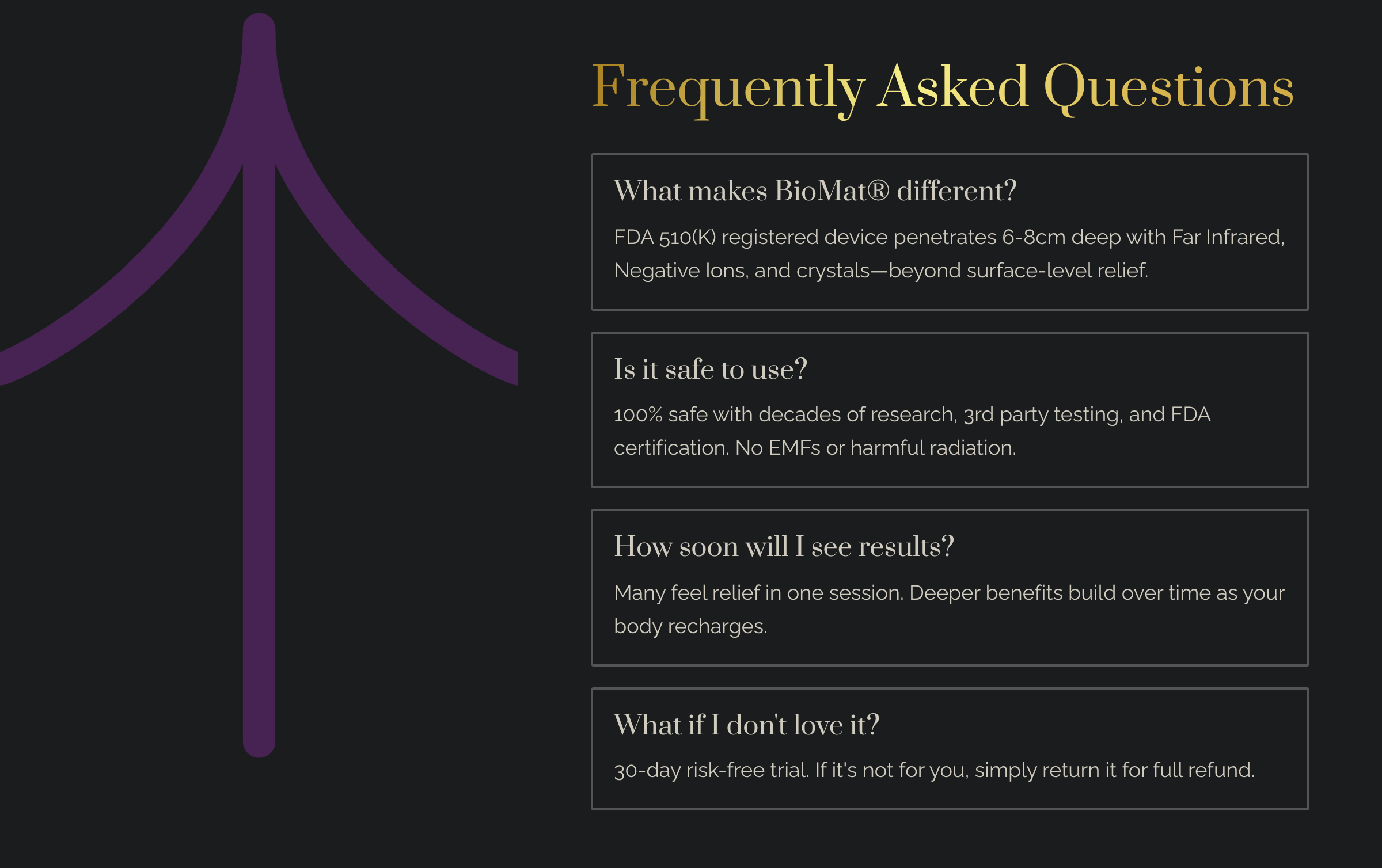 Frequently Asked Questions

What makes BioMat® different?

FDA 510(K) registered device penetrates 6-8cm deep with Far Infrared, Negative Ions, and crystals—beyond surface-level relief.

Is it safe to use?

100% safe with decades of research, 3rd party testing, and FDA certification. No EMFs or harmful radiation.

How soon will I see results?

Many feel relief in one session. Deeper benefits build over time as your body recharges.

What if I don't love it?

30-day risk-free trial. If it's not for you, simply return it for full refund.